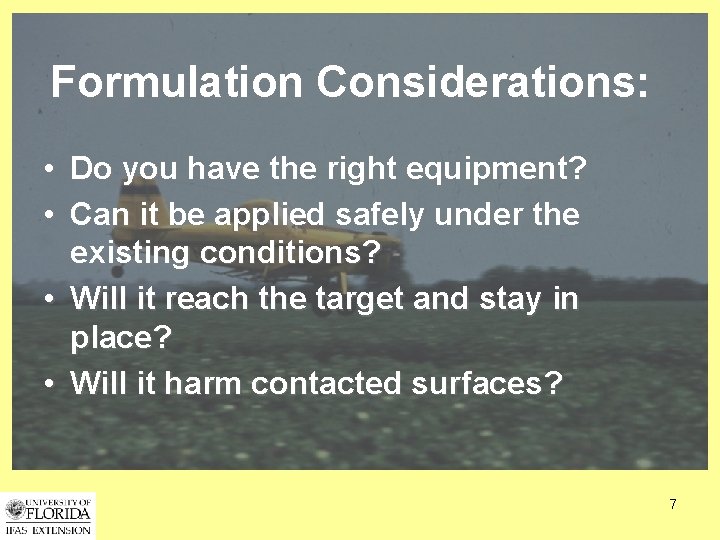 Formulation Considerations:

• Do you have the right equipment?
• Can it be applied safely under the existing conditions?
• Will it reach the target and stay in place?
• Will it harm contacted surfaces?

UNIVERSITY OF FLORIDA
IFAS EXTENSION

7